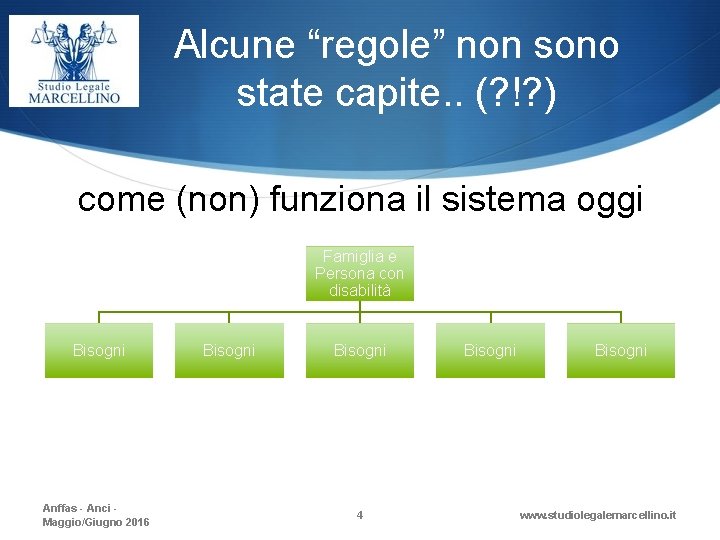 Studio Legale
MARCELLINO

Alcune “regole” non sono state capite.. (?!?)

come (non) funziona il sistema oggi

Famiglia e Persona con disabilità

Bisogni

Bisogni

Bisogni

Bisogni

Bisogni

Anffas - Anci - Maggio/Giugno 2016

4

www.studiolegalemarcellino.it